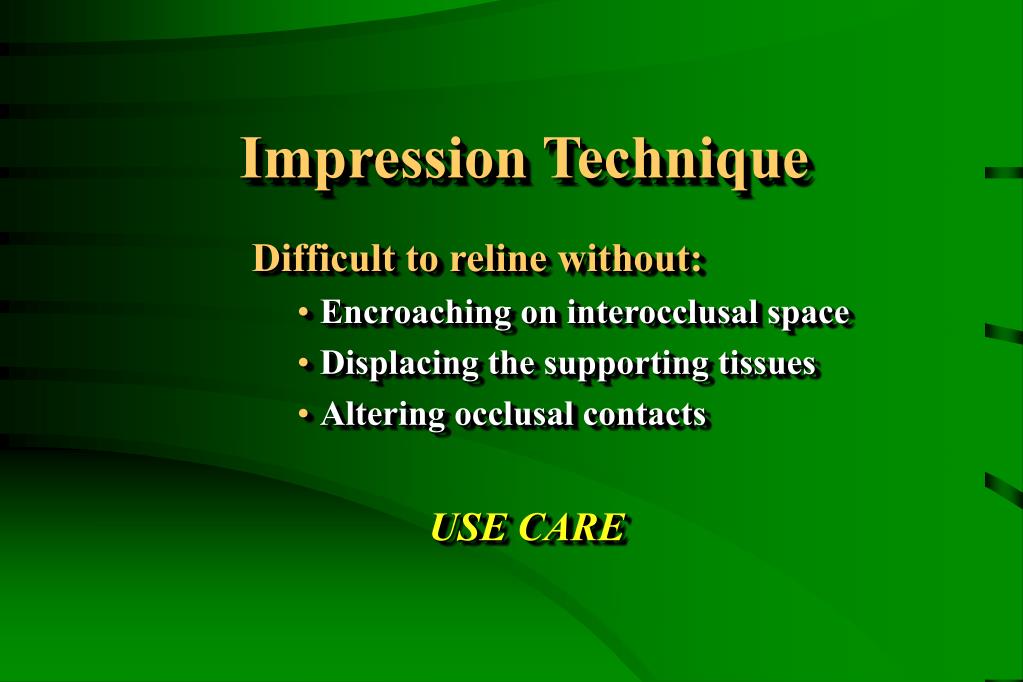 Impression Technique

Difficult to reline without:

• Encroaching on interocclusal space
• Displacing the supporting tissues
• Altering occlusal contacts

USE CARE